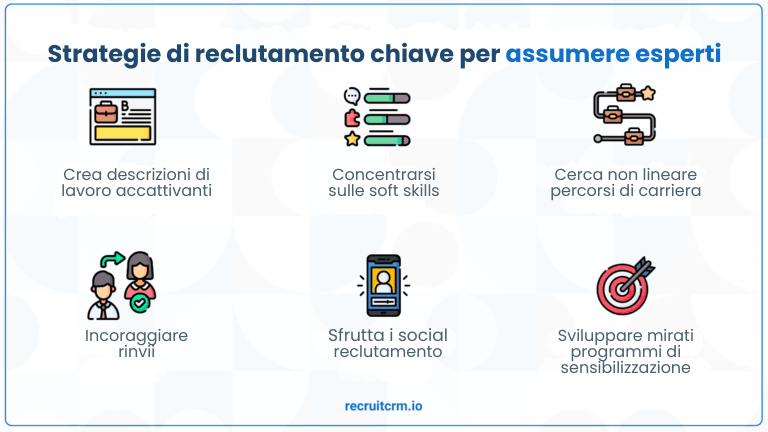 Strategie di reclutamento chiave per assumere esperti

Crea descrizioni di lavoro accattivanti

Concentrarsi sulle soft skills

Cerca non lineare percorsi di carriera

Incoraggiare rinvii

Sfrutta i social reclutamento

Sviluppare mirati programmi di sensibilizzazione

recruitcrm.io